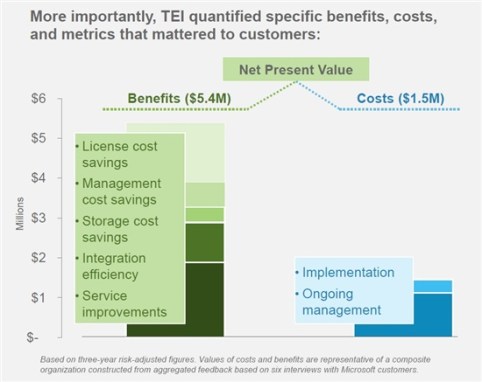 More importantly, TEI quantified specific benefits, costs, and metrics that mattered to customers:

Net Present Value

Benefits ($5.4M)

Costs ($1.5M)

$6
$5
$4
$3
$2
$1
$-

Millions

• License cost savings
• Management cost savings
• Storage cost savings
• Integration efficiency
• Service improvements

• Implementation
• Ongoing management

Based on three-year risk-adjusted figures. Values of costs and benefits are representative of a composite organization constructed from aggregated feedback based on six interviews with Microsoft customers.